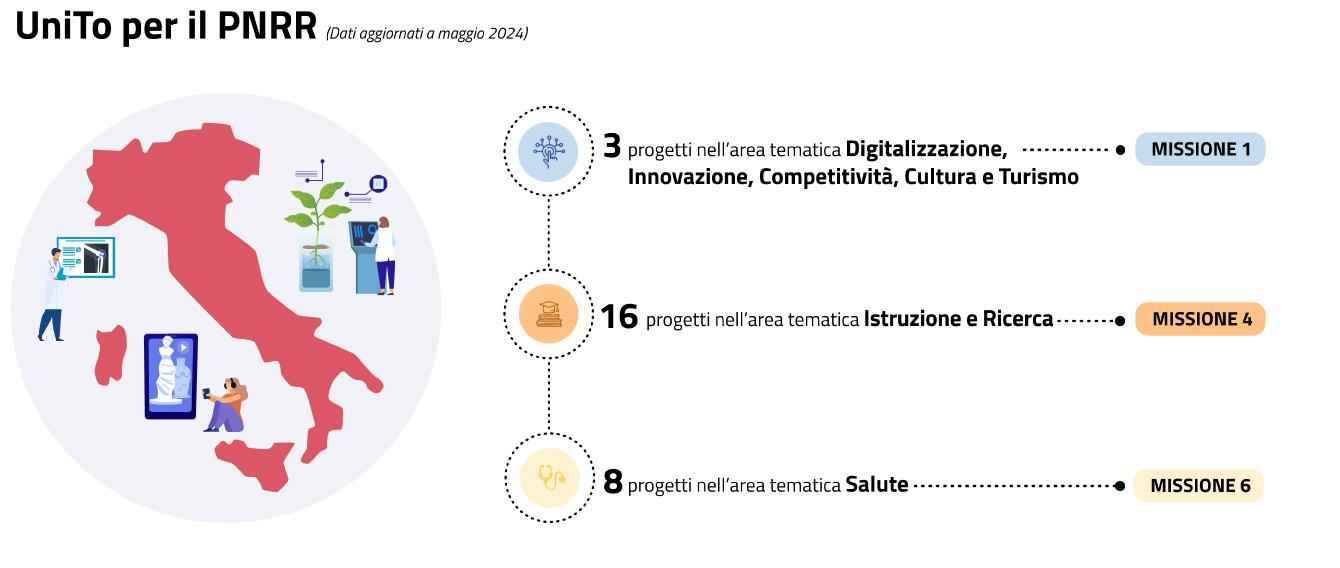 UniTo per il PNRR (Dati aggiornati a maggio 2024)

3 progetti nell'area tematica Digitalizzazione, Innovazione, Competitività, Cultura e Turismo

MISSIONE 1

16 progetti nell'area tematica Istruzione e Ricerca

MISSIONE 4

8 progetti nell'area tematica Salute

MISSIONE 6